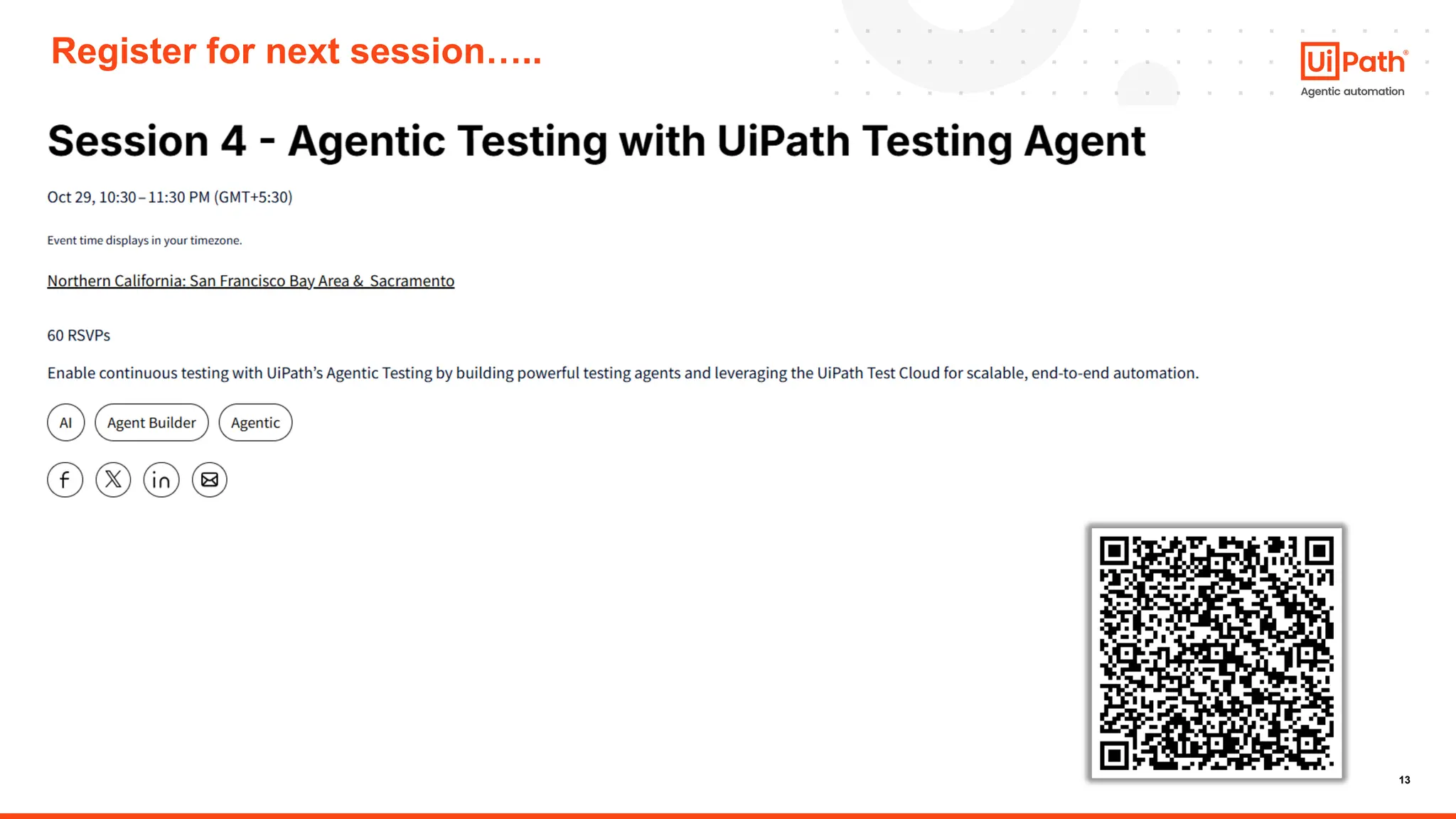 Register for next session…..

UiPath®
Agentic automation

Session 4 - Agentic Testing with UiPath Testing Agent

Oct 29, 10:30 – 11:30 PM (GMT+5:30)

Event time displays in your timezone.

Northern California: San Francisco Bay Area & Sacramento

60 RSVPs

Enable continuous testing with UiPath's Agentic Testing by building powerful testing agents and leveraging the UiPath Test Cloud for scalable, end-to-end automation.

AI
Agent Builder
Agentic

13